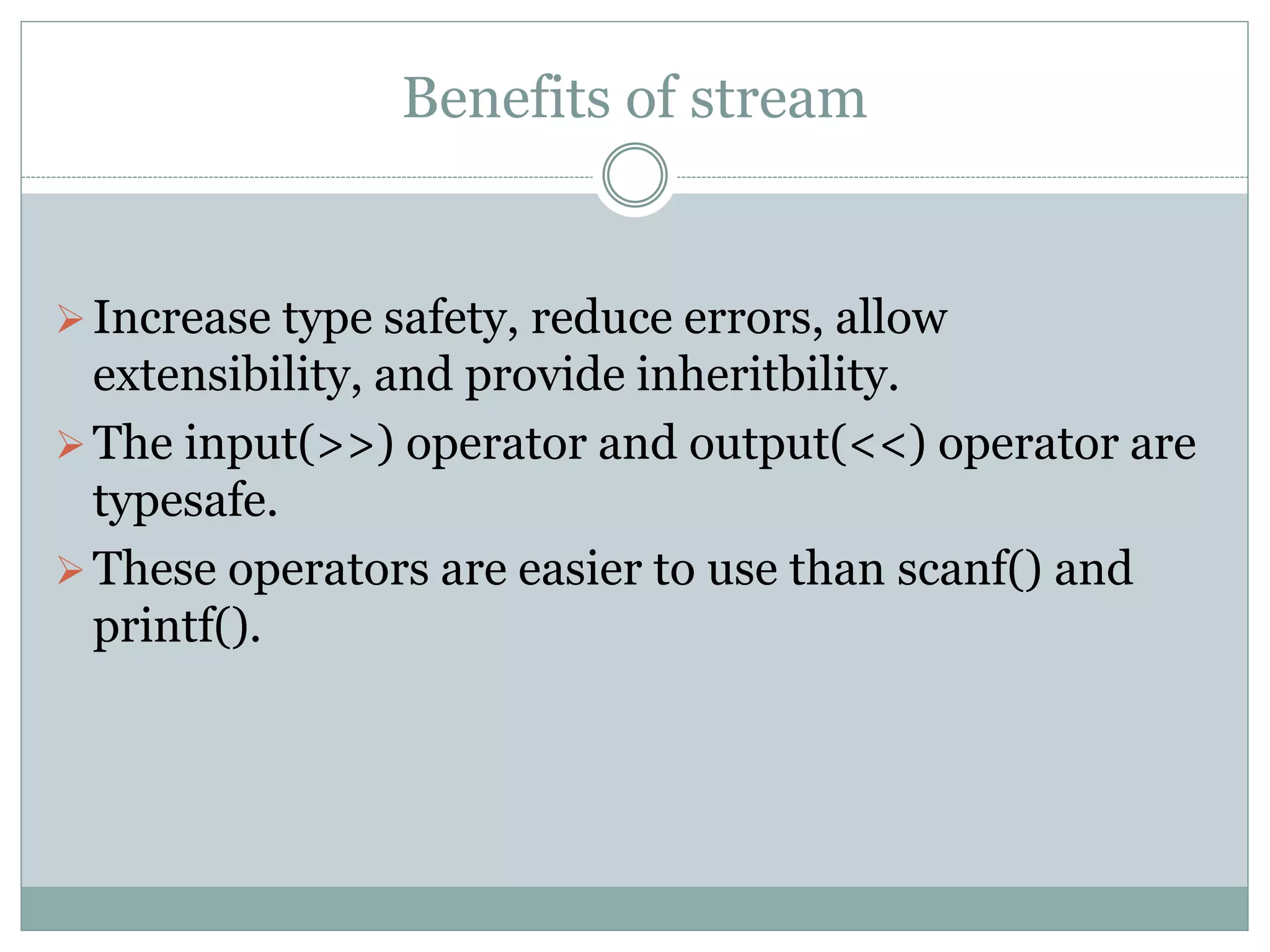 Benefits of stream

➢ Increase type safety, reduce errors, allow extensibility, and provide inheritbility.

➢ The input(>>) operator and output(<<) operator are typesafe.

➢ These operators are easier to use than scanf() and printf().